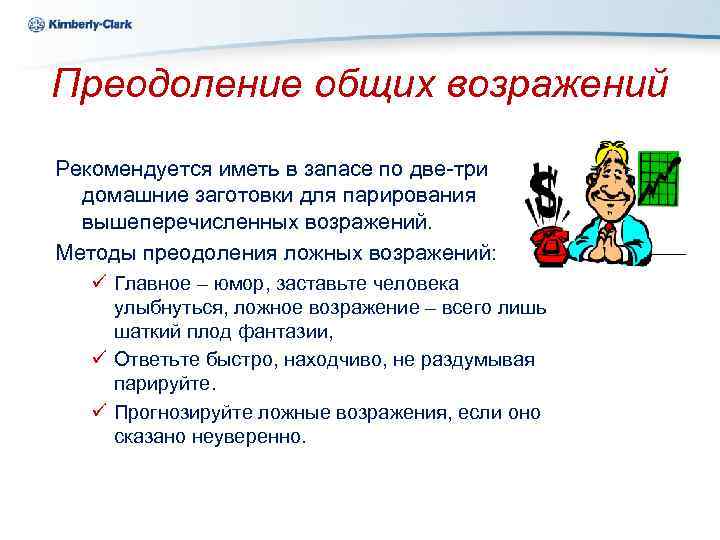 Kimberly-Clark

Преодоление общих возражений

Рекомендуется иметь в запасе по две-три домашние заготовки для парирования вышеперечисленных возражений.

Методы преодоления ложных возражений:

✓ Главное – юмор, заставьте человека улыбнуться, ложное возражение – всего лишь шаткий плод фантазии,

✓ Ответьте быстро, находчиво, не раздумывая парируйте.

✓ Прогнозируйте ложные возражения, если оно сказано неуверенно.

$